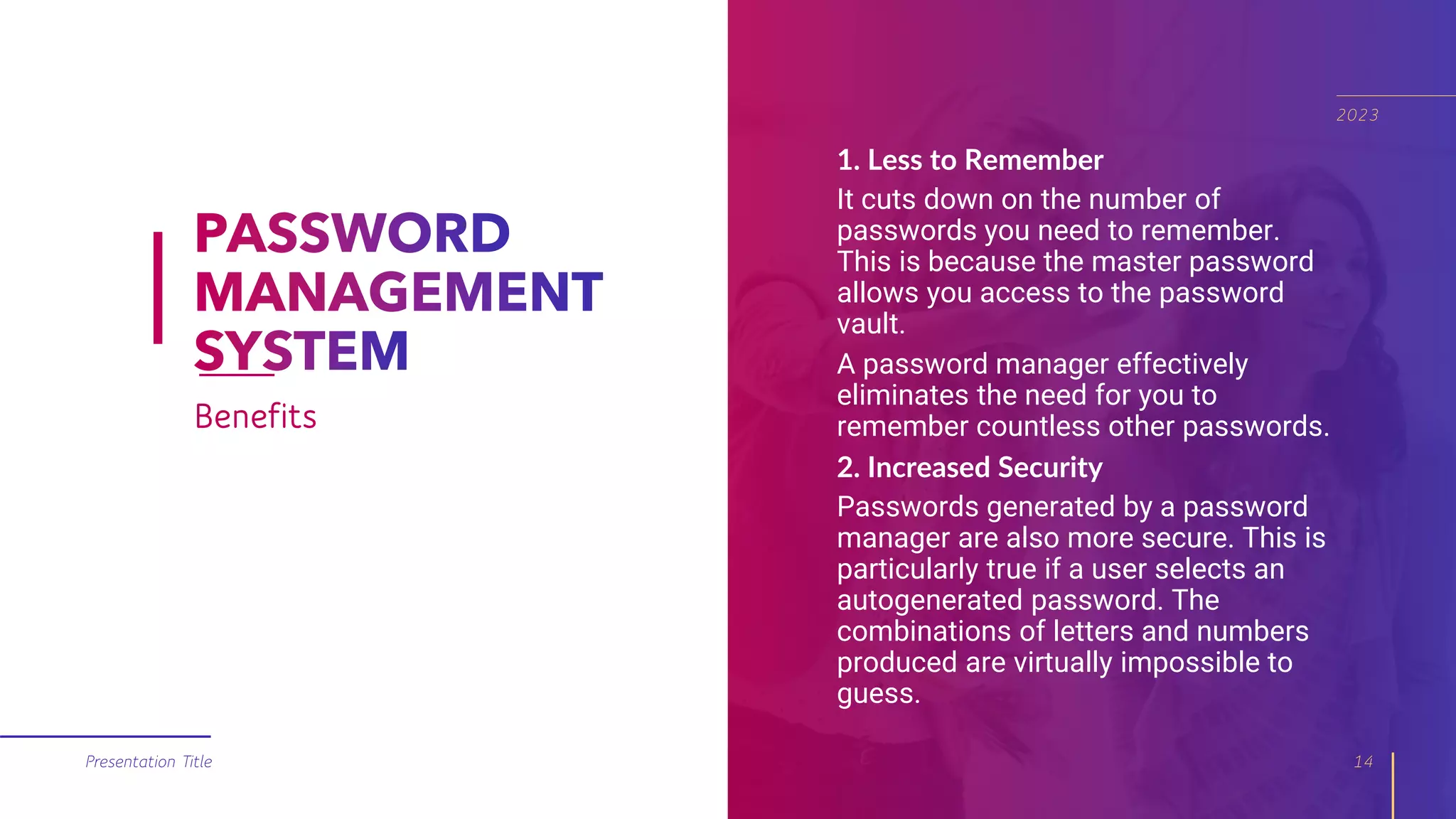 PASSWORD MANAGEMENT SYSTEM

Benefits

2023

1. Less to Remember

It cuts down on the number of passwords you need to remember. This is because the master password allows you access to the password vault.

A password manager effectively eliminates the need for you to remember countless other passwords.

2. Increased Security

Passwords generated by a password manager are also more secure. This is particularly true if a user selects an autogenerated password. The combinations of letters and numbers produced are virtually impossible to guess.

Presentation Title

14